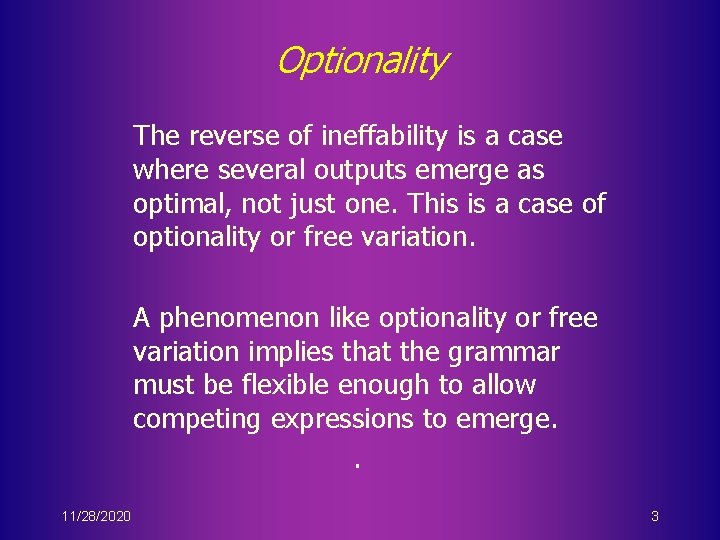 Optionality

The reverse of ineffability is a case where several outputs emerge as optimal, not just one. This is a case of optionality or free variation.

A phenomenon like optionality or free variation implies that the grammar must be flexible enough to allow competing expressions to emerge.

.

11/28/2020

3